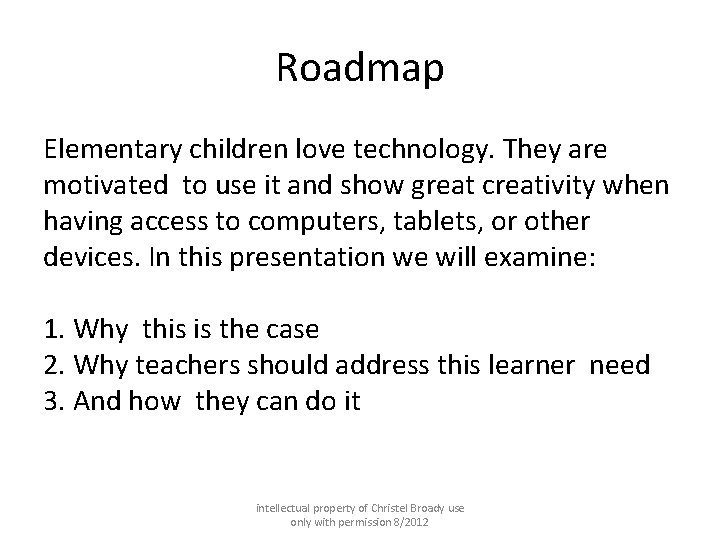 Roadmap

Elementary children love technology. They are motivated to use it and show great creativity when having access to computers, tablets, or other devices. In this presentation we will examine:

1. Why this is the case
2. Why teachers should address this learner need
3. And how they can do it

intellectual property of Christel Broady use only with permission 8/2012